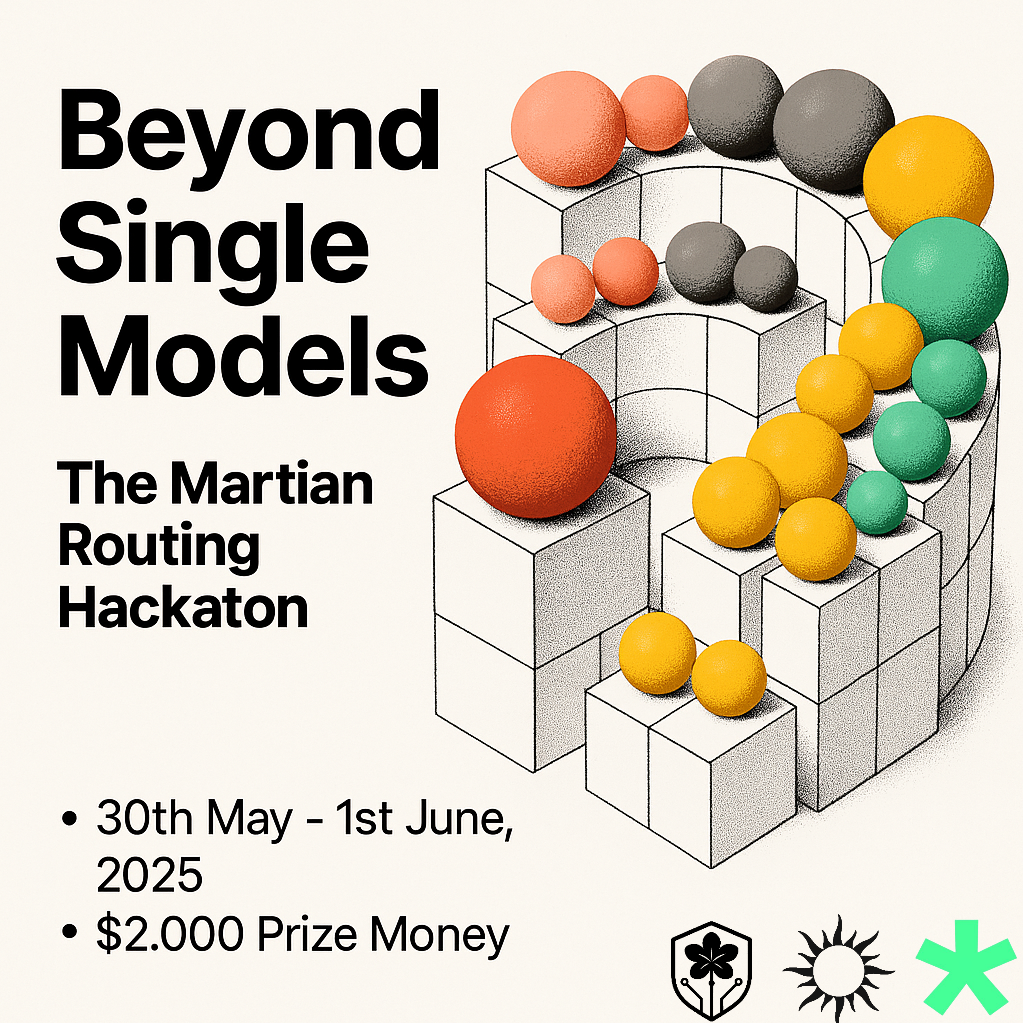 Beyond Single Models

The Martian Routing Hackaton

• 30th May - 1st June, 2025
• $2.000 Prize Money